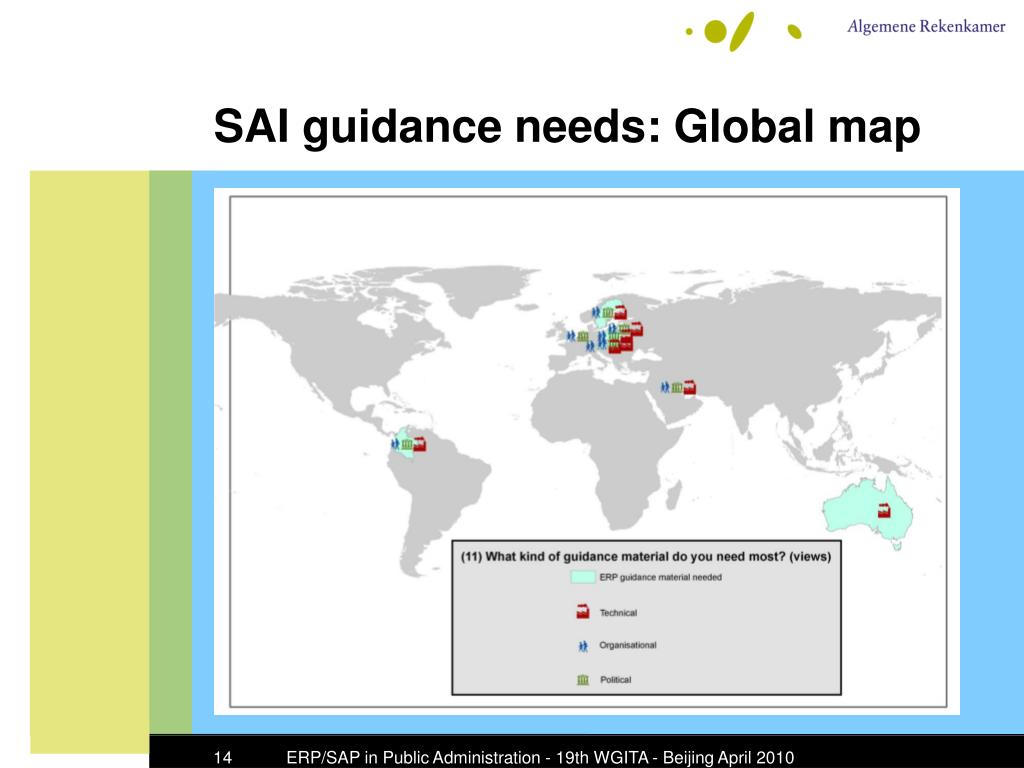 Algemene Rekenkamer

SAI guidance needs: Global map

(11) What kind of guidance material do you need most? (views)

ERP guidance material needed

Technical

Organisational

Political

14 ERP/SAP in Public Administration - 19th WGITA - Beijing April 2010